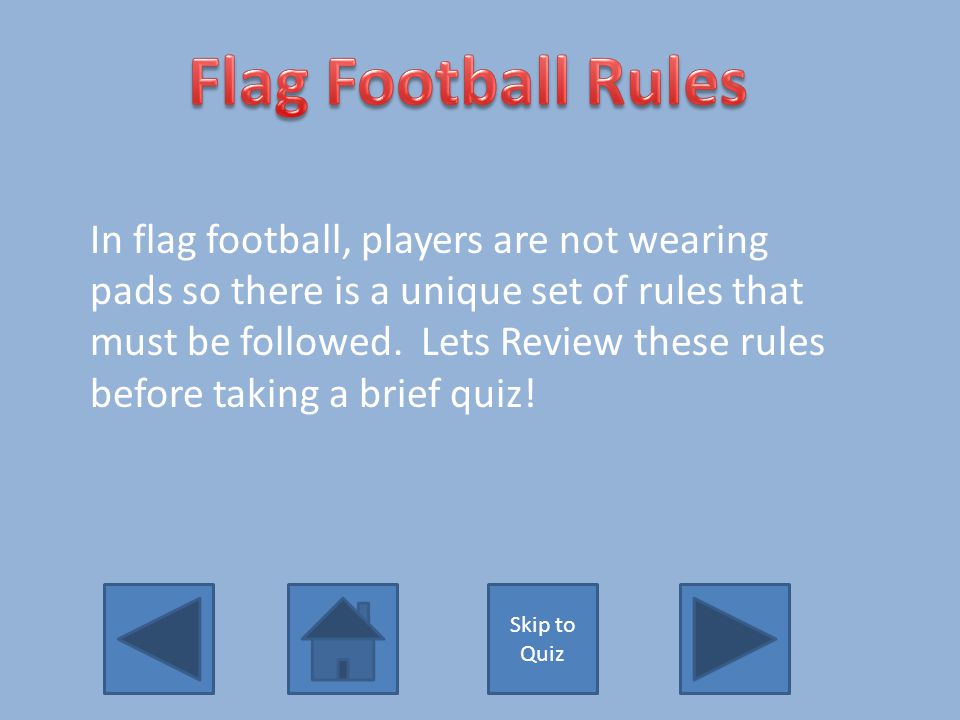 Flag Football Rules

In flag football, players are not wearing pads so there is a unique set of rules that must be followed.  Lets Review these rules before taking a brief quiz!

Skip to Quiz